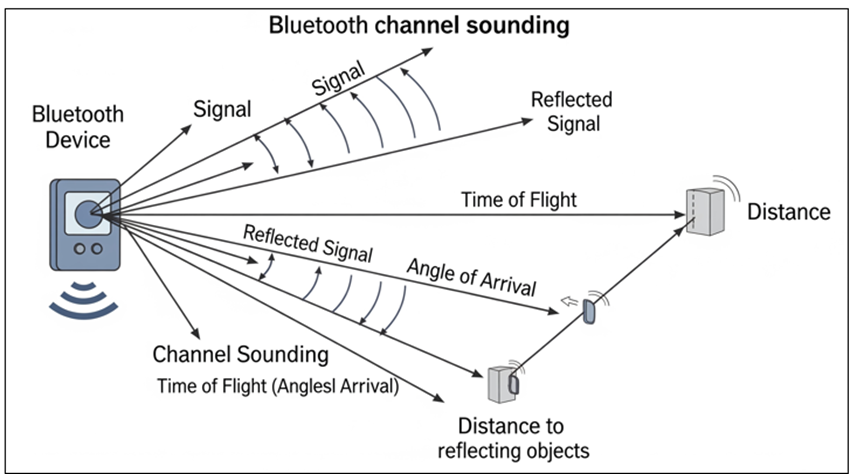 Bluetooth channel sounding

Bluetooth Device

Signal

Signal

Reflected Signal

Time of Flight

Distance

Reflected Signal

Angle of Arrival

Channel Sounding

Time of Flight (Anglesl Arrival)

Distance to reflecting objects